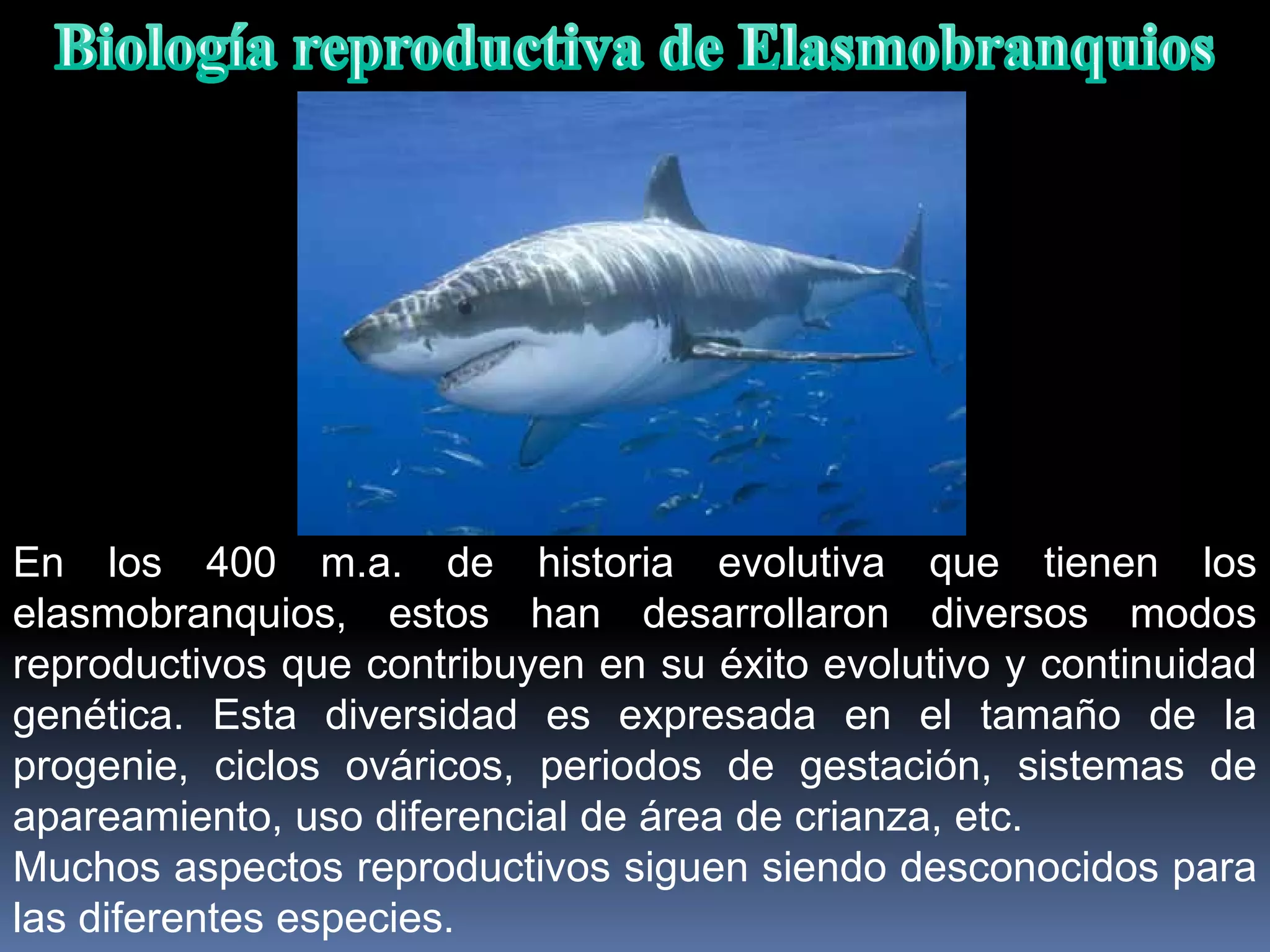 Biología reproductiva de Elasmobranquios

En los 400 m.a. de historia evolutiva que tienen los elasmobranquios, estos han desarrollaron diversos modos reproductivos que contribuyen en su éxito evolutivo y continuidad genética. Esta diversidad es expresada en el tamaño de la progenie, ciclos ováricos, periodos de gestación, sistemas de apareamiento, uso diferencial de área de crianza, etc.
Muchos aspectos reproductivos siguen siendo desconocidos para las diferentes especies.